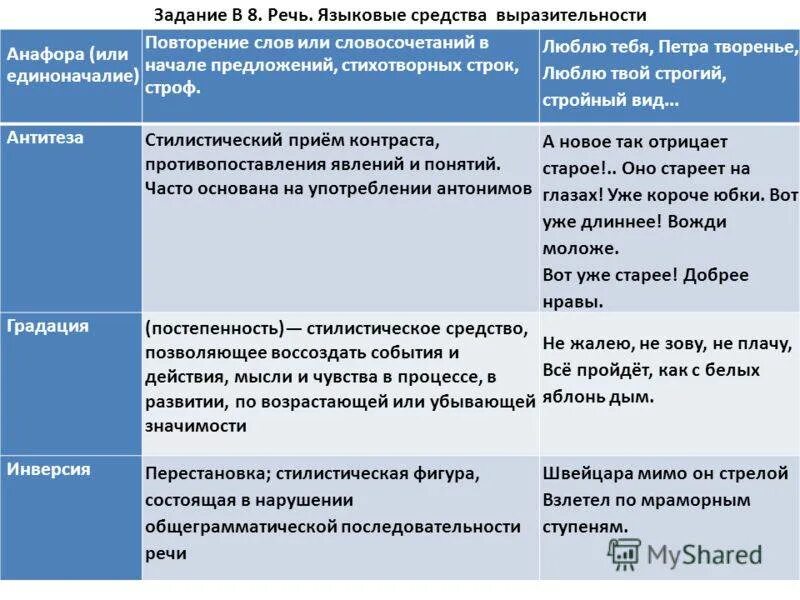 Задание В 8. Речь. Языковые средства выразительности

| Анафора (или единоначалие) | Повторение слов или словосочетаний в начале предложений, стихотворных строк, строф. | Люблю тебя, Петра творенье, Люблю твой строгий, стройный вид... |
|---|---|---|
| Антитеза | Стилистический приём контраста, противопоставления явлений и понятий. Часто основана на употреблении антонимов | А новое так отрицает старое!.. Оно стареет на глазах! Уже короче юбки. Вот уже длиннее! Вожди моложе. Вот уже старее! Добрее нравы. |
| Градация | (постепенность)— стилистическое средство, позволяющее воссоздать события и действия, мысли и чувства в процессе, в развитии, по возрастающей или убывающей значимости | Не жалею, не зову, не плачу, Всё пройдёт, как с белых яблонь дым. |
| Инверсия | Перестановка; стилистическая фигура, состоящая в нарушении общеграмматической последовательности речи | Швейцара мимо он стрелой Взлетел по мраморным ступеням. |

MyShared